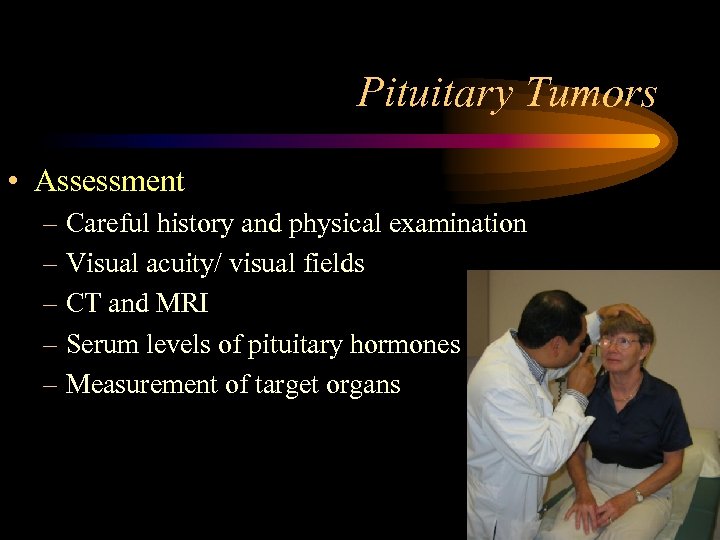 Pituitary Tumors

• Assessment
– Careful history and physical examination
– Visual acuity/ visual fields
– CT and MRI
– Serum levels of pituitary hormones
– Measurement of target organs